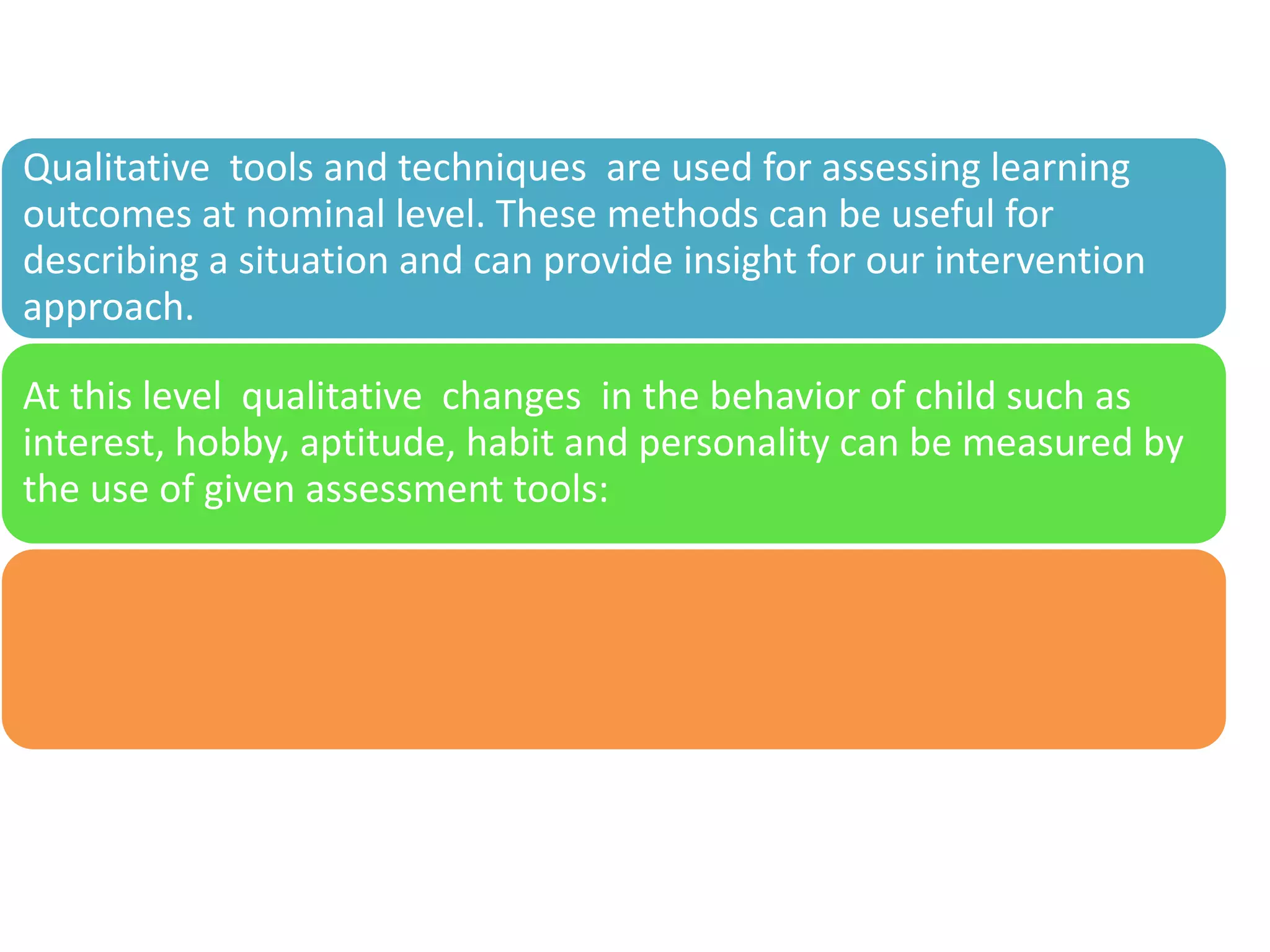 Qualitative tools and techniques are used for assessing learning outcomes at nominal level. These methods can be useful for describing a situation and can provide insight for our intervention approach.

At this level qualitative changes in the behavior of child such as interest, hobby, aptitude, habit and personality can be measured by the use of given assessment tools: